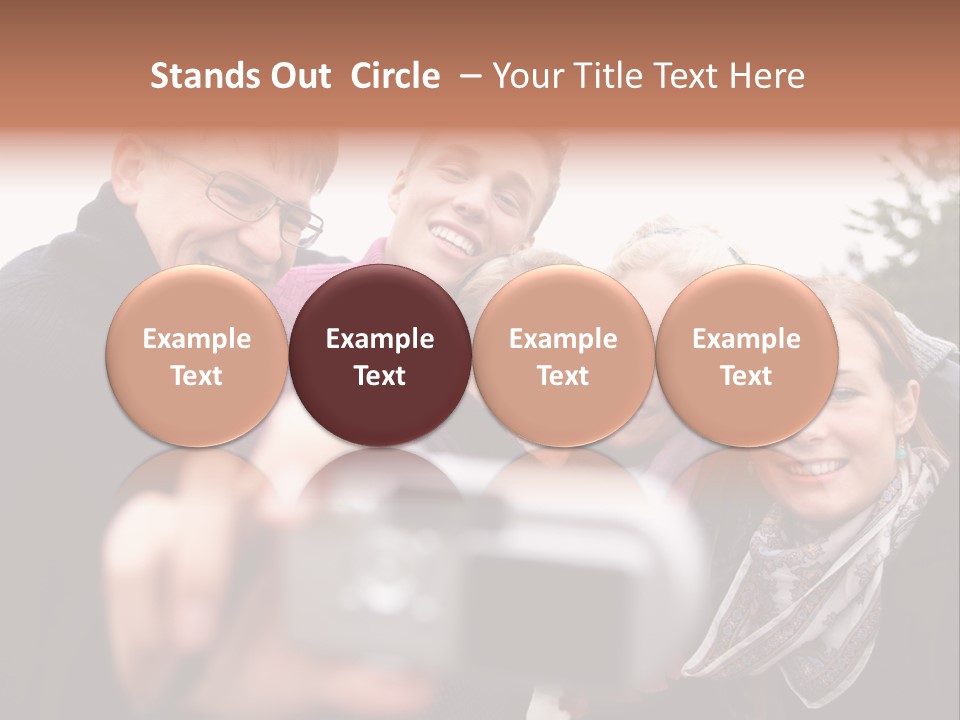 Stands Out Circle – Your Title Text Here

Example Text

Example Text

Example Text

Example Text